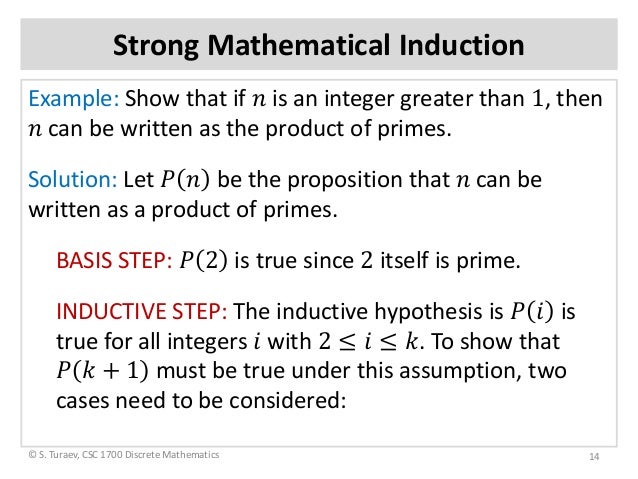 Strong Mathematical Induction

Example: Show that if $n$ is an integer greater than $1$, then $n$ can be written as the product of primes.

Solution: Let $P(n)$ be the proposition that $n$ can be written as a product of primes.

BASIS STEP: $P(2)$ is true since $2$ itself is prime.

INDUCTIVE STEP: The inductive hypothesis is $P(i)$ is true for all integers $i$ with $2 \leq i \leq k$. To show that $P(k+1)$ must be true under this assumption, two cases need to be considered:

© S. Turaev, CSC 1700 Discrete Mathematics

14